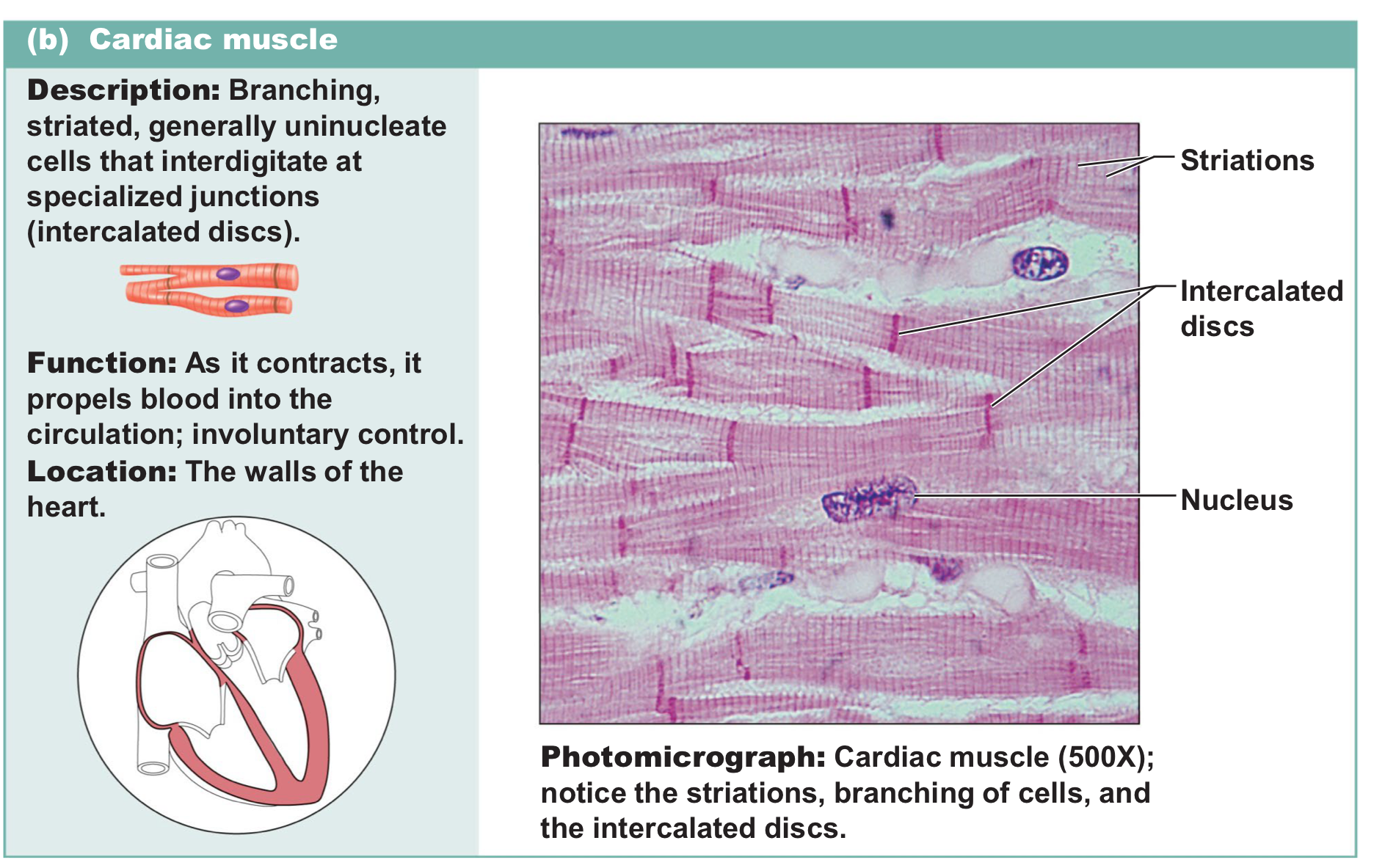 (b) Cardiac muscle

Description: Branching, striated, generally uninucleate cells that interdigitate at specialized junctions (intercalated discs).

Function: As it contracts, it propels blood into the circulation; involuntary control.

Location: The walls of the heart.

Striations

Intercalated discs

Nucleus

Photomicrograph: Cardiac muscle (500X); notice the striations, branching of cells, and the intercalated discs.